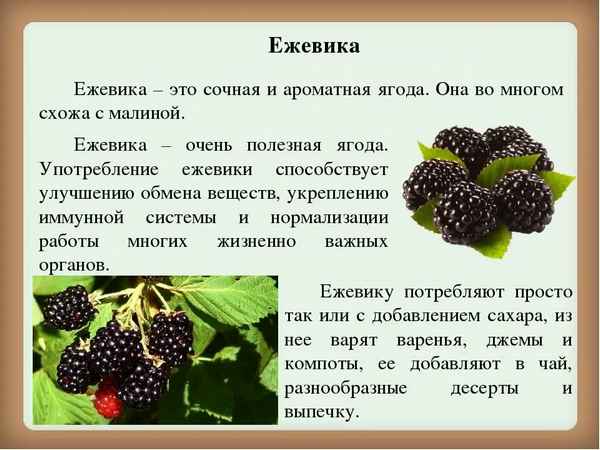 Ежевика

Ежевика – это сочная и ароматная ягода. Она во многом схожа с малиной.

Ежевика – очень полезная ягода. Употребление ежевики способствует улучшению обмена веществ, укреплению иммунной системы и нормализации работы многих жизненно важных органов.

Ежевику потребляют просто так или с добавлением сахара, из нее варят варенья, джемы и компоты, ее добавляют в чай, разнообразные десерты и выпечку.